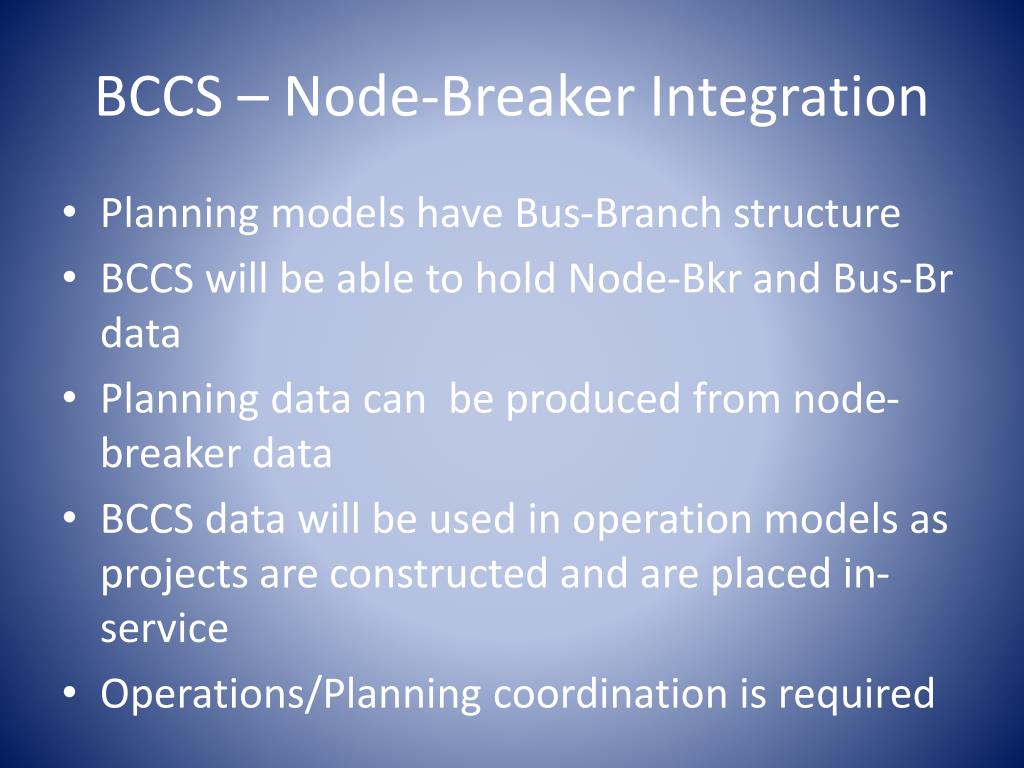 BCCS – Node-Breaker Integration

• Planning models have Bus-Branch structure
• BCCS will be able to hold Node-Bkr and Bus-Br data
• Planning data can  be produced from node-breaker data
• BCCS data will be used in operation models as projects are constructed and are placed in-service
• Operations/Planning coordination is required